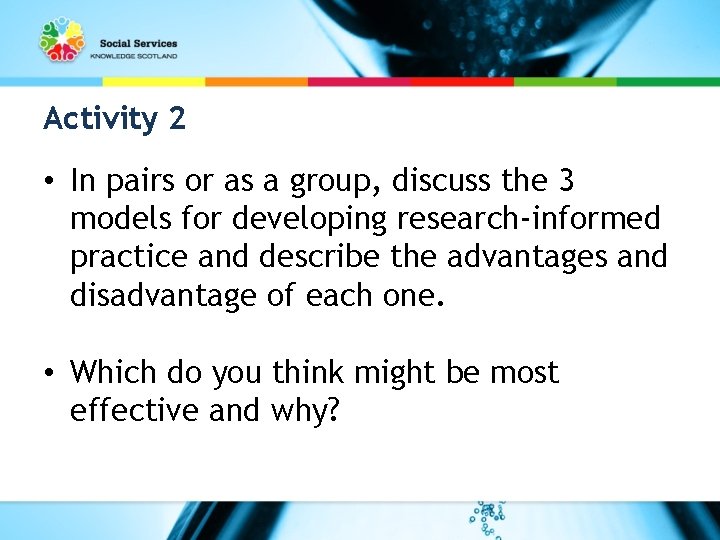 Social Services
KNOWLEDGE SCOTLAND

Activity 2

• In pairs or as a group, discuss the 3 models for developing research-informed practice and describe the advantages and disadvantage of each one.

• Which do you think might be most effective and why?